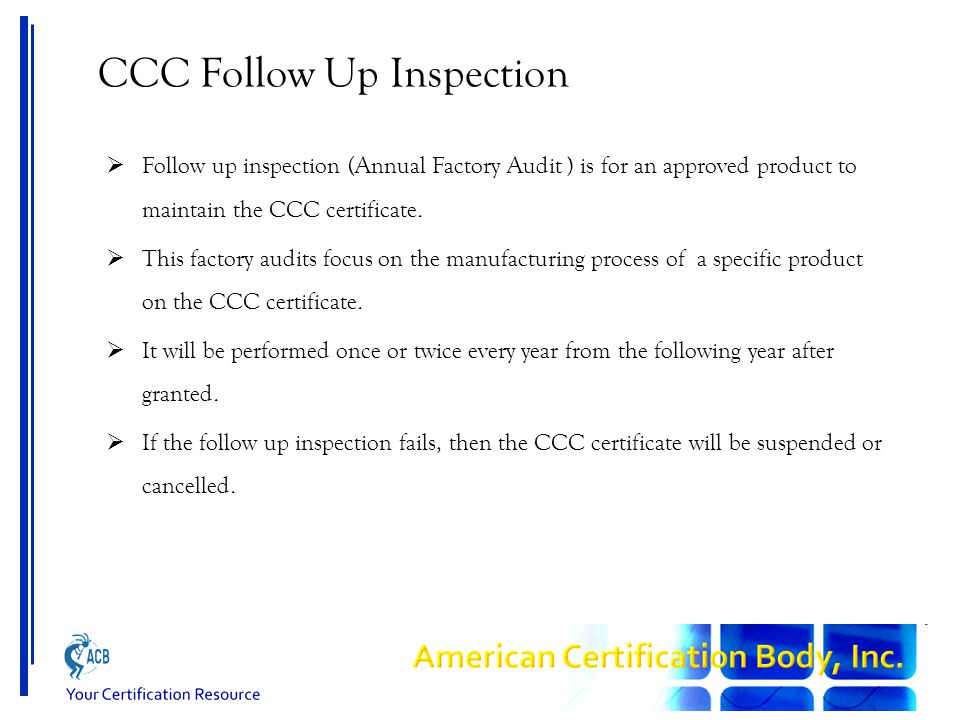 CCC Follow Up Inspection

➢ Follow up inspection (Annual Factory Audit ) is for an approved product to maintain the CCC certificate.

➢ This factory audits focus on the manufacturing process of a specific product on the CCC certificate.

➢ It will be performed once or twice every year from the following year after granted.

➢ If the follow up inspection fails, then the CCC certificate will be suspended or cancelled.

ACB

Your Certification Resource

American Certification Body, Inc.